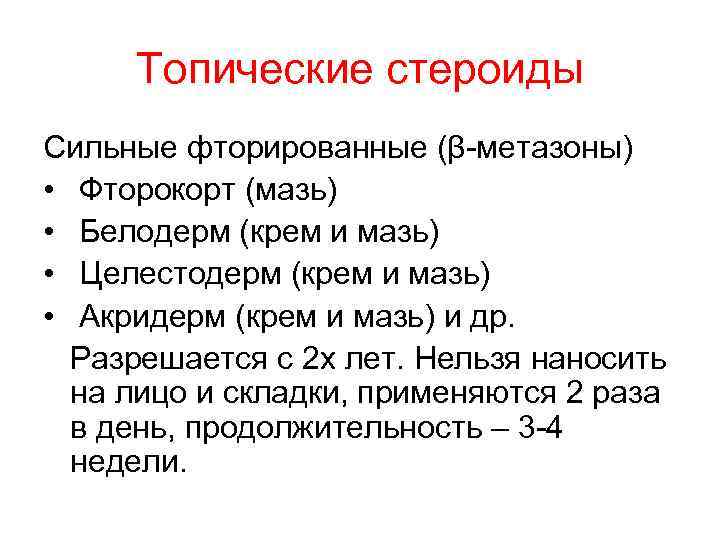 Топические стероиды

Сильные фторированные (β-метазоны)
• Фторокорт (мазь)
• Белодерм (крем и мазь)
• Целестодерм (крем и мазь)
• Акридерм (крем и мазь) и др.
Разрешается с 2х лет. Нельзя наносить на лицо и складки, применяются 2 раза в день, продолжительность – 3-4 недели.